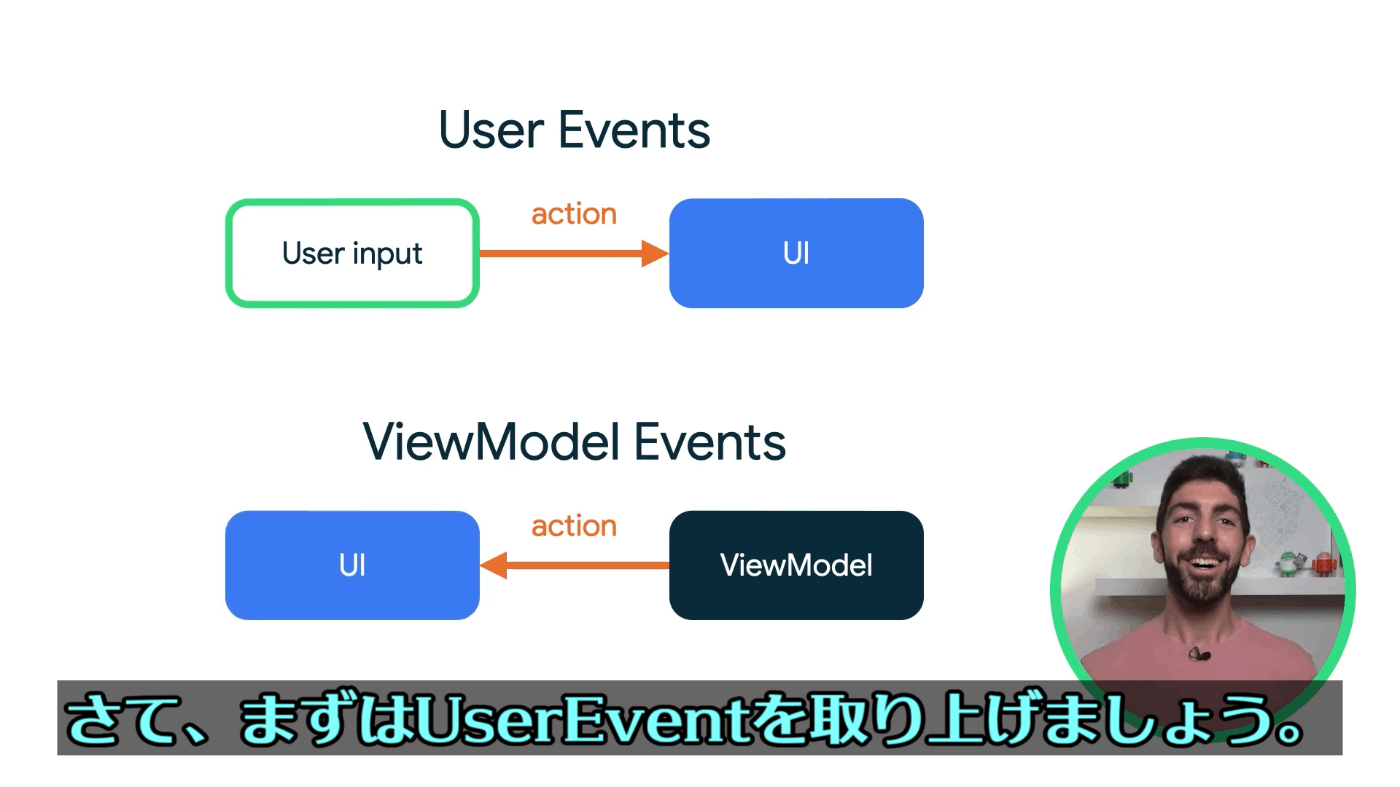 User Events

User input

action

UI

ViewModel Events

UI

action

ViewModel

さて、まずはUserEventを取り上げましょう。